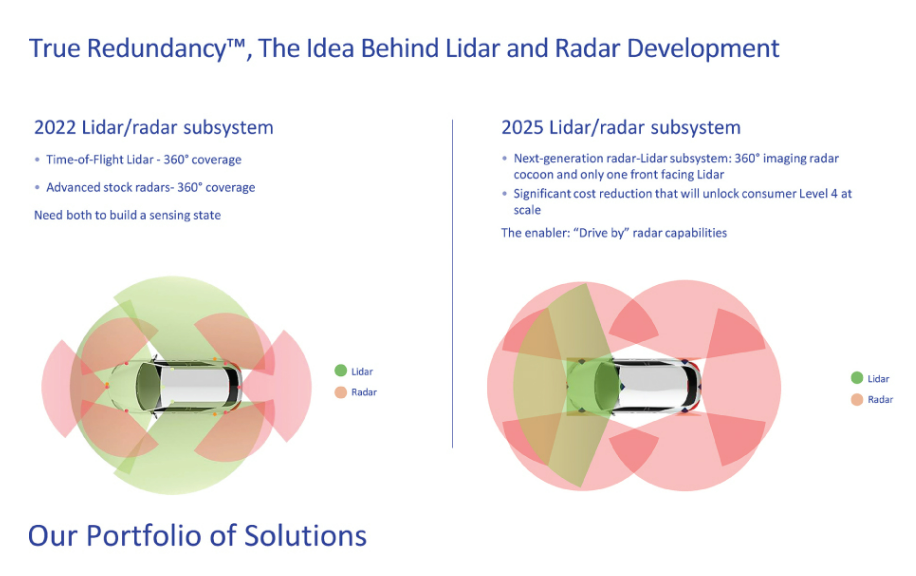 True Redundancy™, The Idea Behind Lidar and Radar Development

2022 Lidar/radar subsystem

• Time-of-Flight Lidar - 360° coverage

• Advanced stock radars- 360° coverage

Need both to build a sensing state

Lidar

Radar

2025 Lidar/radar subsystem

• Next-generation radar-Lidar subsystem: 360° imaging radar cocoon and only one front facing Lidar

• Significant cost reduction that will unlock consumer Level 4 at scale

The enabler: "Drive by" radar capabilities

Lidar

Radar

Our Portfolio of Solutions